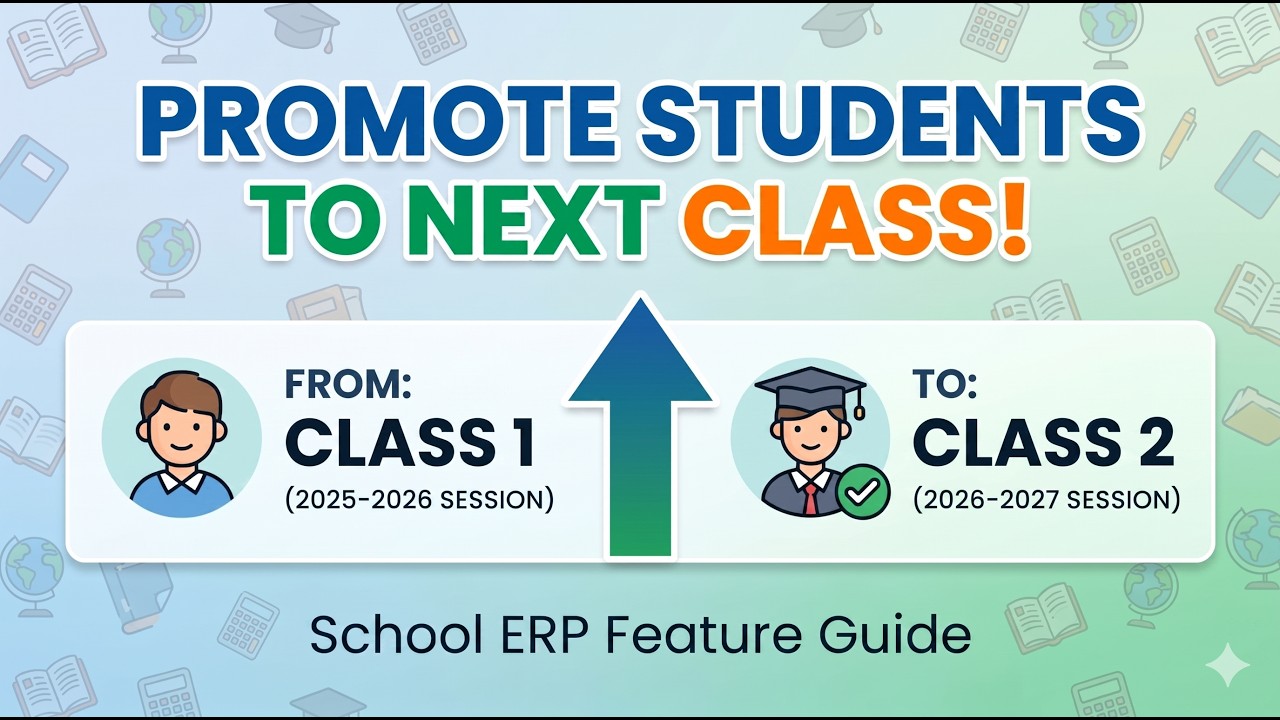 PROMOTE STUDENTS
TO NEXT CLASS!

FROM:
CLASS 1
(2025-2026 SESSION)

TO:
CLASS 2
(2026-2027 SESSION)

School ERP Feature Guide